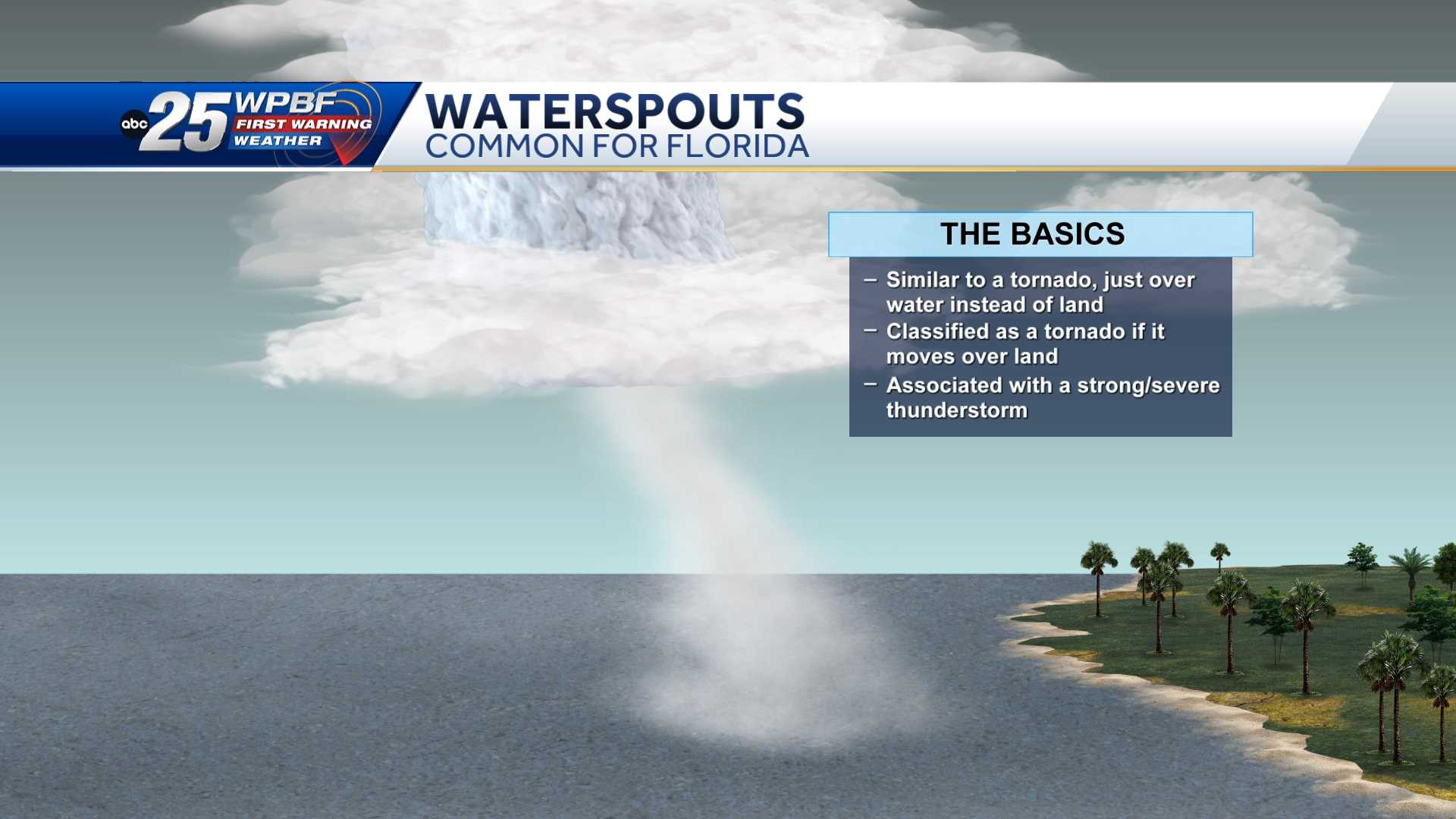 abc 25 WPBF FIRST WARNING WEATHER

WATERSPOUTS
COMMON FOR FLORIDA

THE BASICS

– Similar to a tornado, just over water instead of land
– Classified as a tornado if it moves over land
– Associated with a strong/severe thunderstorm